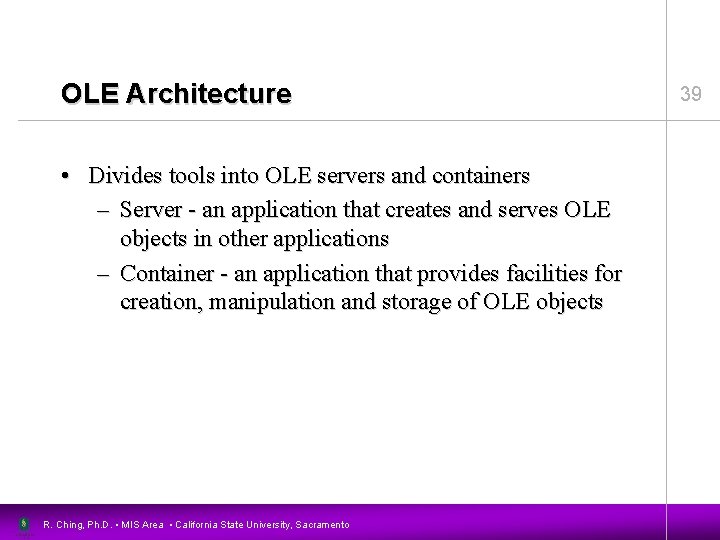 OLE Architecture

39

• Divides tools into OLE servers and containers
  – Server - an application that creates and serves OLE objects in other applications
  – Container - an application that provides facilities for creation, manipulation and storage of OLE objects

R. Ching, Ph.D. • MIS Area • California State University, Sacramento